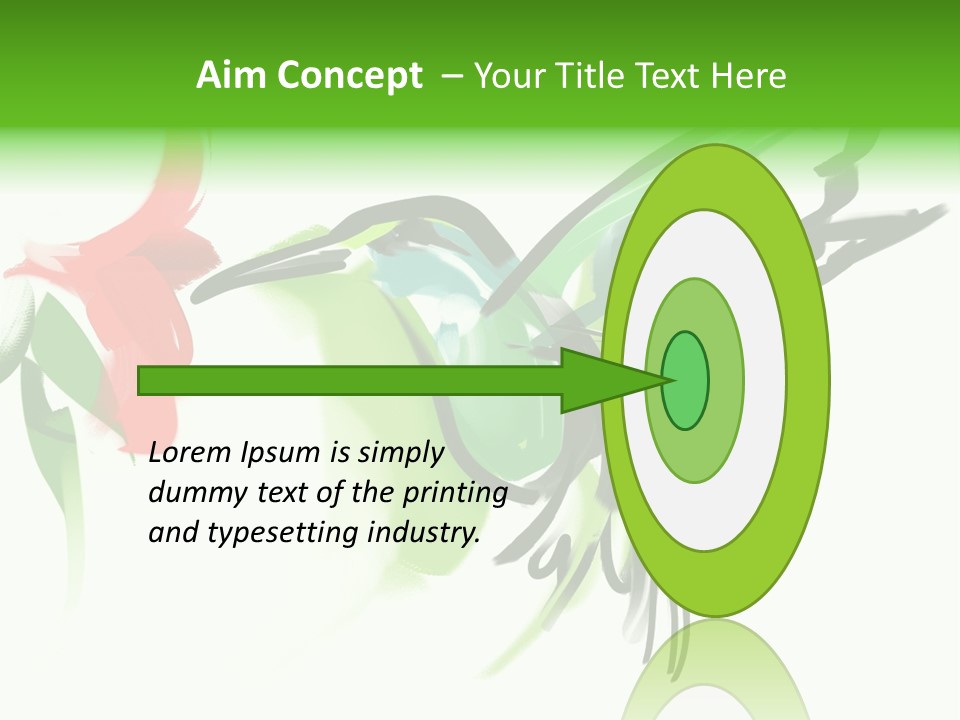 Aim Concept – Your Title Text Here

Lorem Ipsum is simply dummy text of the printing and typesetting industry.